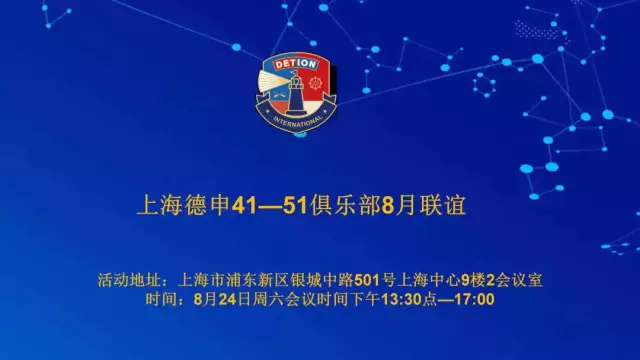 DETION
INTERNATIONAL

上海德申41—51俱乐部8月联谊

活动地址：上海市浦东新区银城中路501号上海中心9楼2会议室
时间：8月24日周六会议时间下午13:30点—17:00